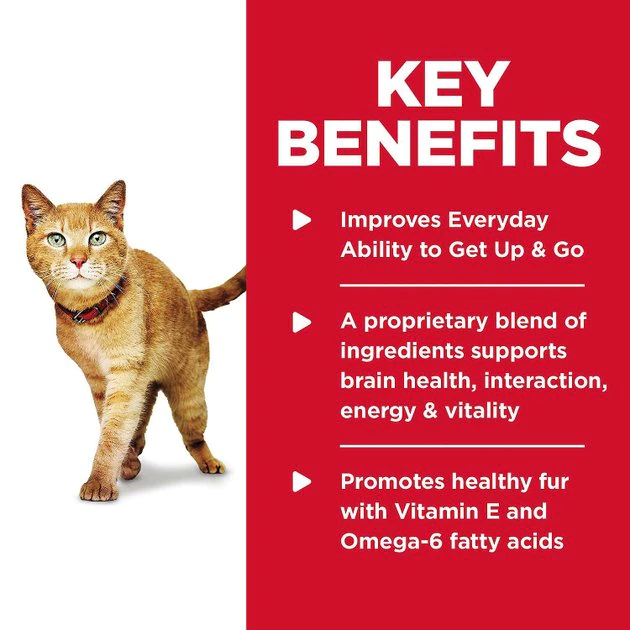 KEY BENEFITS

Improves Everyday Ability to Get Up & Go

A proprietary blend of ingredients supports brain health, interaction, energy & vitality

Promotes healthy fur with Vitamin E and Omega-6 fatty acids